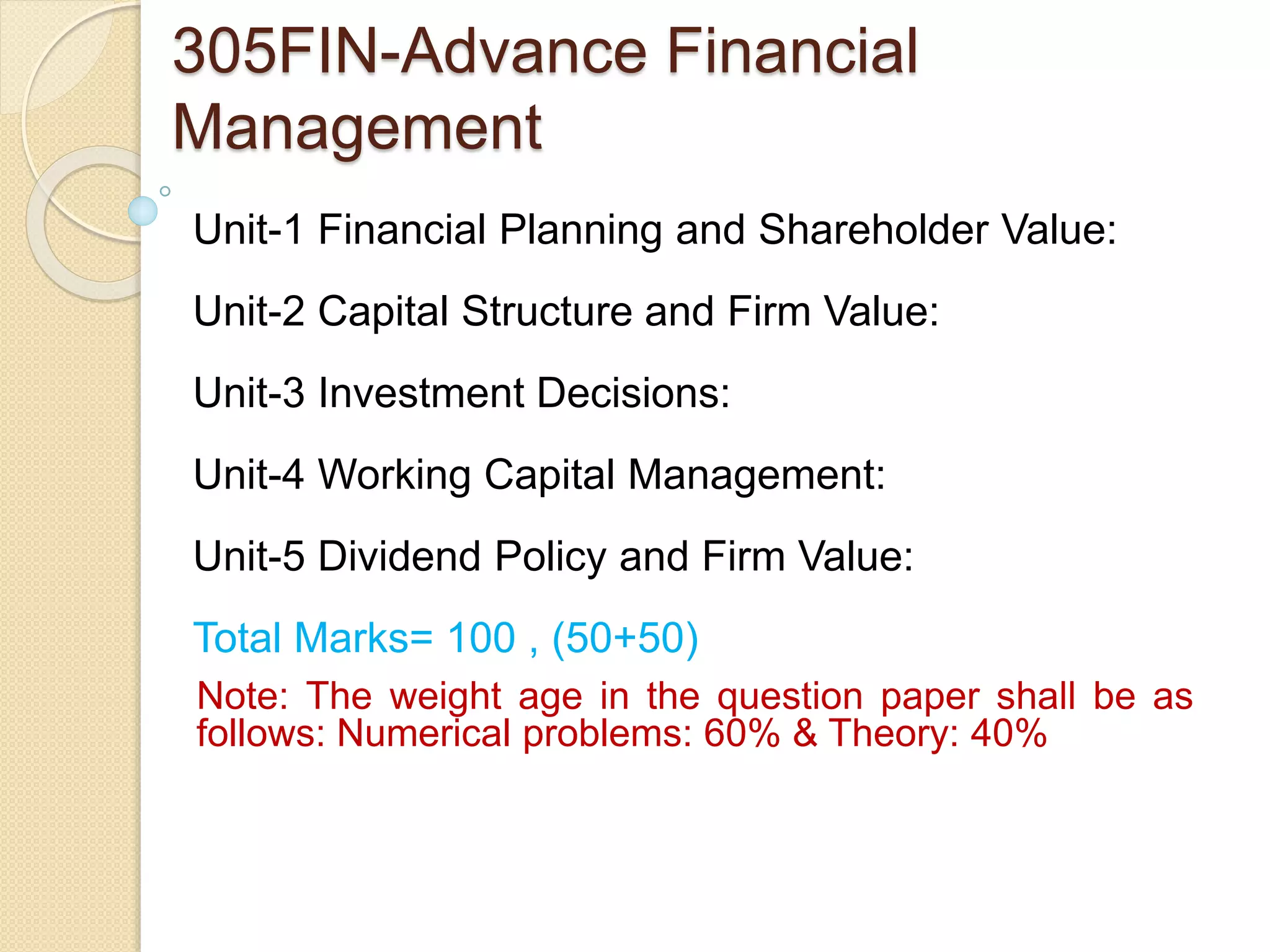 305FIN-Advance Financial Management

Unit-1 Financial Planning and Shareholder Value:

Unit-2 Capital Structure and Firm Value:

Unit-3 Investment Decisions:

Unit-4 Working Capital Management:

Unit-5 Dividend Policy and Firm Value:

Total Marks= 100 , (50+50)

Note: The weight age in the question paper shall be as follows: Numerical problems: 60% & Theory: 40%